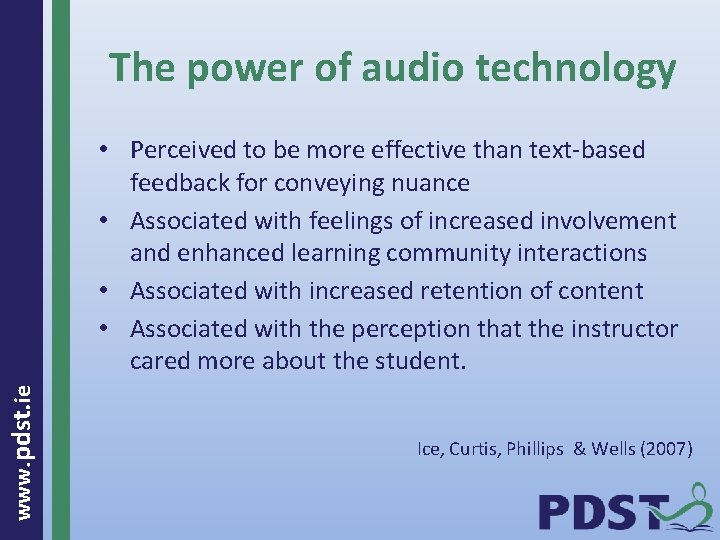 www.pdst.ie

The power of audio technology

• Perceived to be more effective than text-based feedback for conveying nuance
• Associated with feelings of increased involvement and enhanced learning community interactions
• Associated with increased retention of content
• Associated with the perception that the instructor cared more about the student.

Ice, Curtis, Phillips & Wells (2007)

PDST